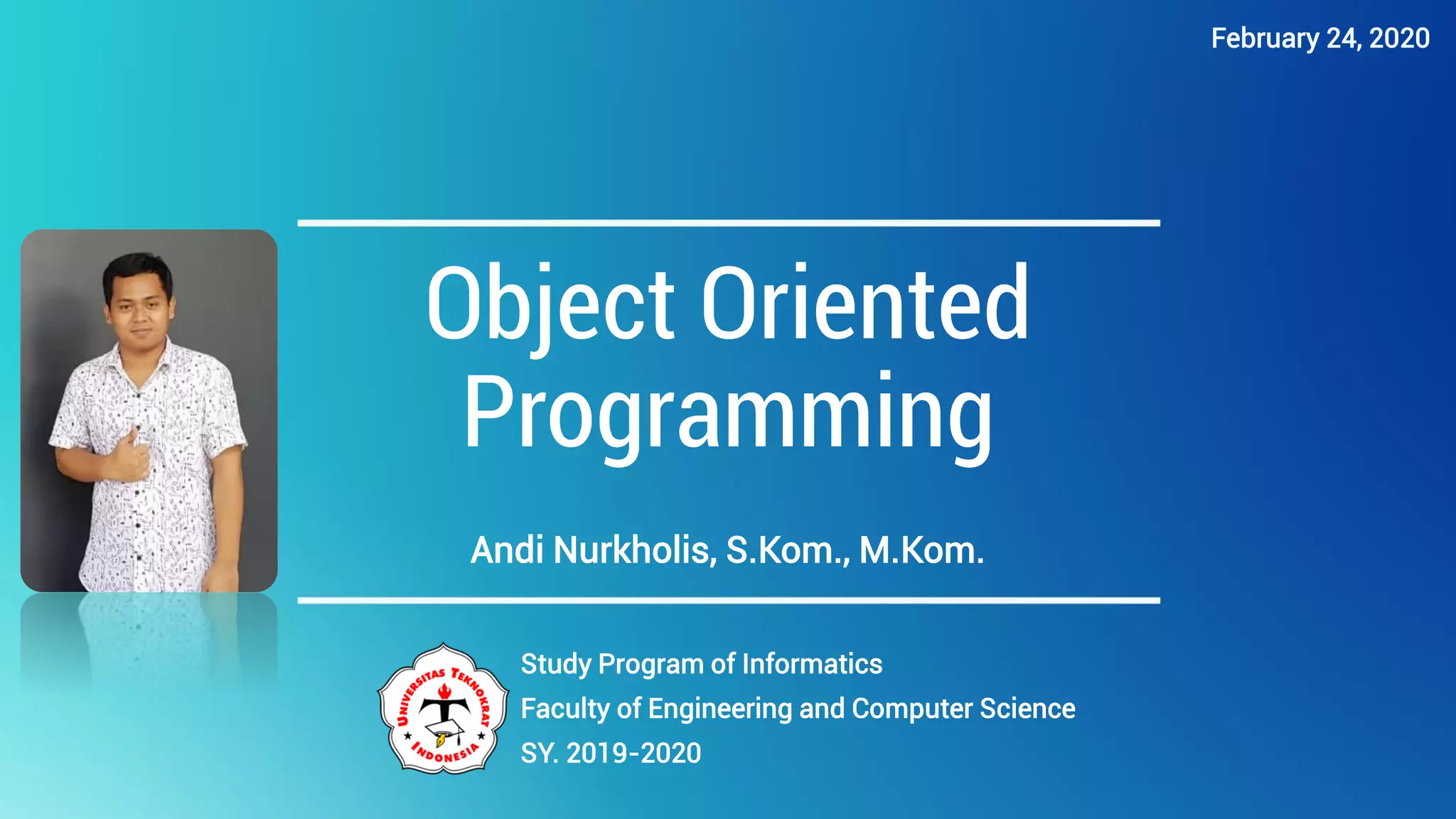 February 24, 2020

Object Oriented Programming

Andi Nurkholis, S.Kom., M.Kom.

UNIVERSITAS TEKNOKRAT INDONESIA

Study Program of Informatics
Faculty of Engineering and Computer Science
SY. 2019-2020